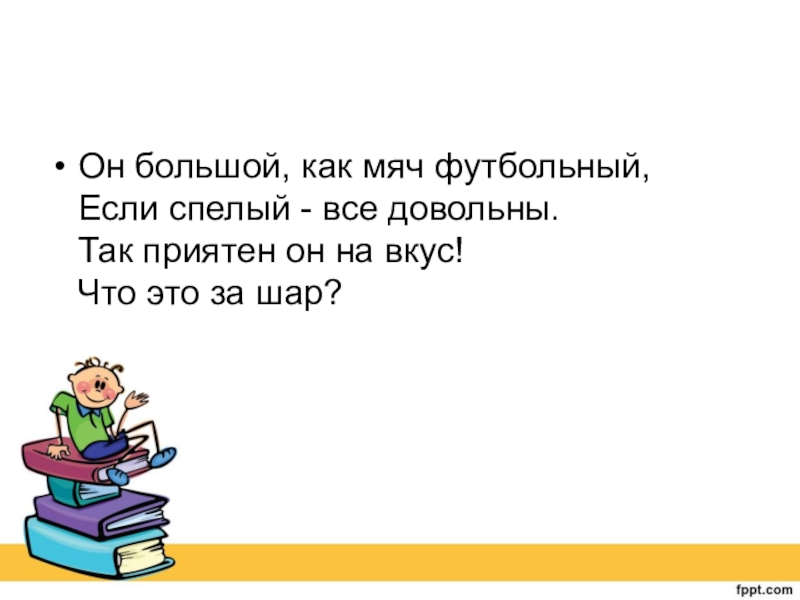 • Он большой, как мяч футбольный,
Если спелый - все довольны.
Так приятен он на вкус!
Что это за шар?

fppt.com